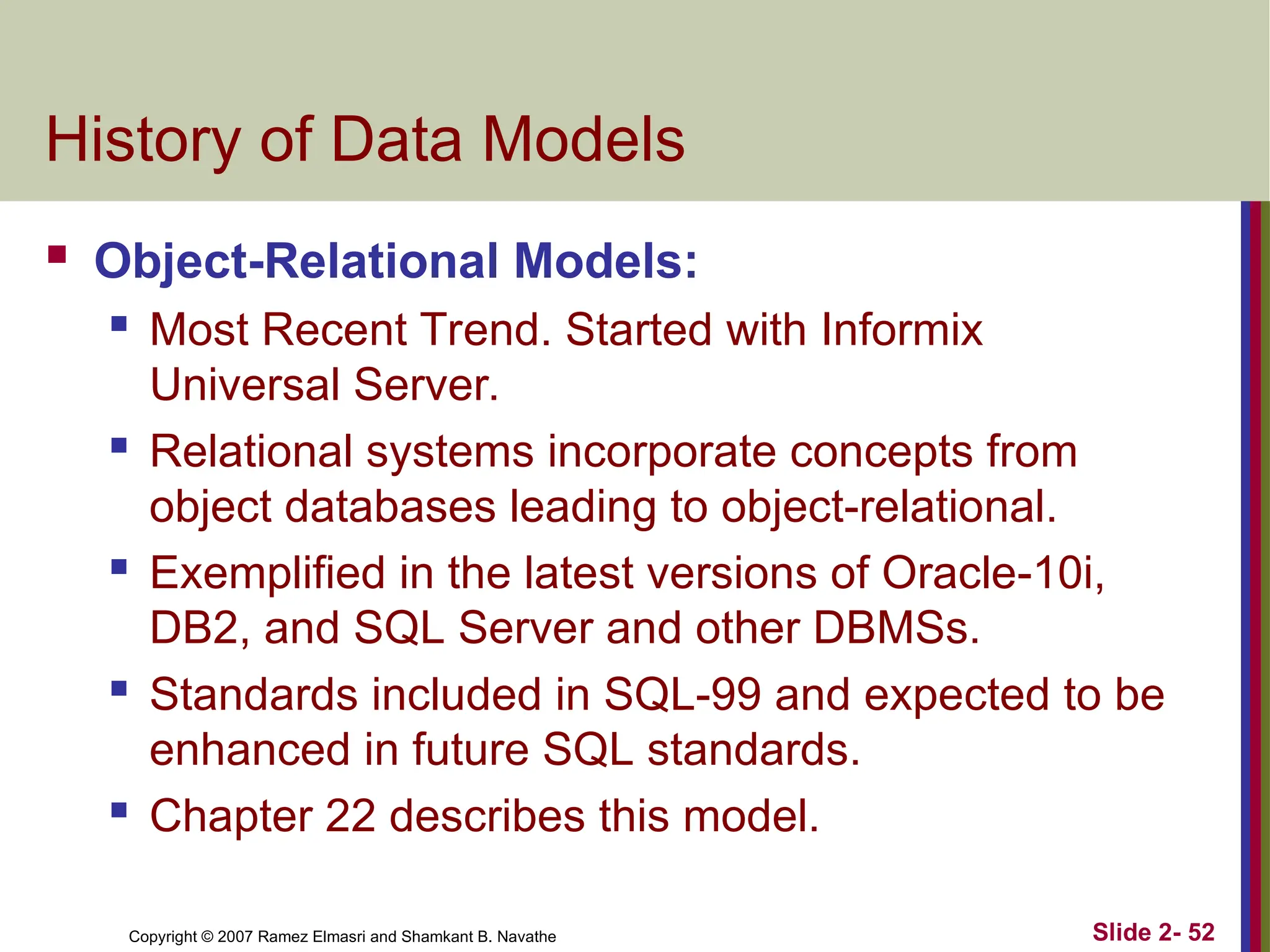 History of Data Models

- Object-Relational Models:
  - Most Recent Trend. Started with Informix Universal Server.
  - Relational systems incorporate concepts from object databases leading to object-relational.
  - Exemplified in the latest versions of Oracle-10i, DB2, and SQL Server and other DBMSs.
  - Standards included in SQL-99 and expected to be enhanced in future SQL standards.
  - Chapter 22 describes this model.

Copyright © 2007 Ramez Elmasri and Shamkant B. Navathe

Slide 2- 52